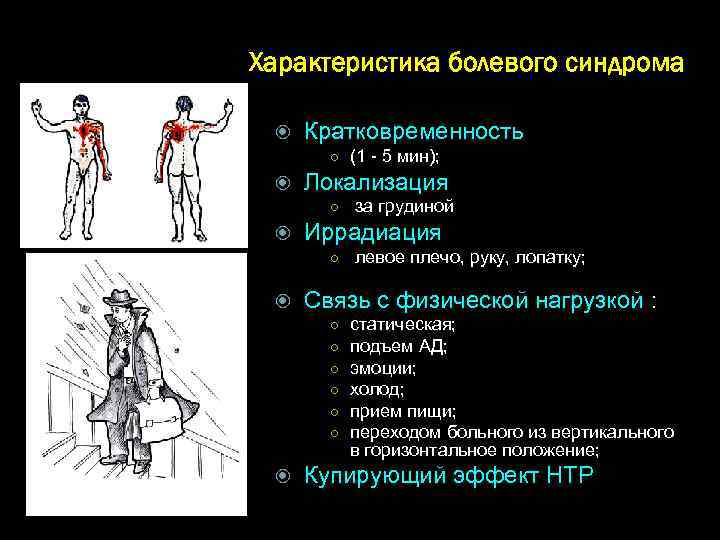 Характеристика болевого синдрома

Кратковременность
(1 - 5 мин);
Локализация
за грудиной
Иррадиация
левое плечо, руку, лопатку;

Связь с физической нагрузкой :
статическая;
подъем АД;
эмоции;
холод;
прием пищи;
переходом больного из вертикального в горизонтальное положение;
Купирующий эффект НТР